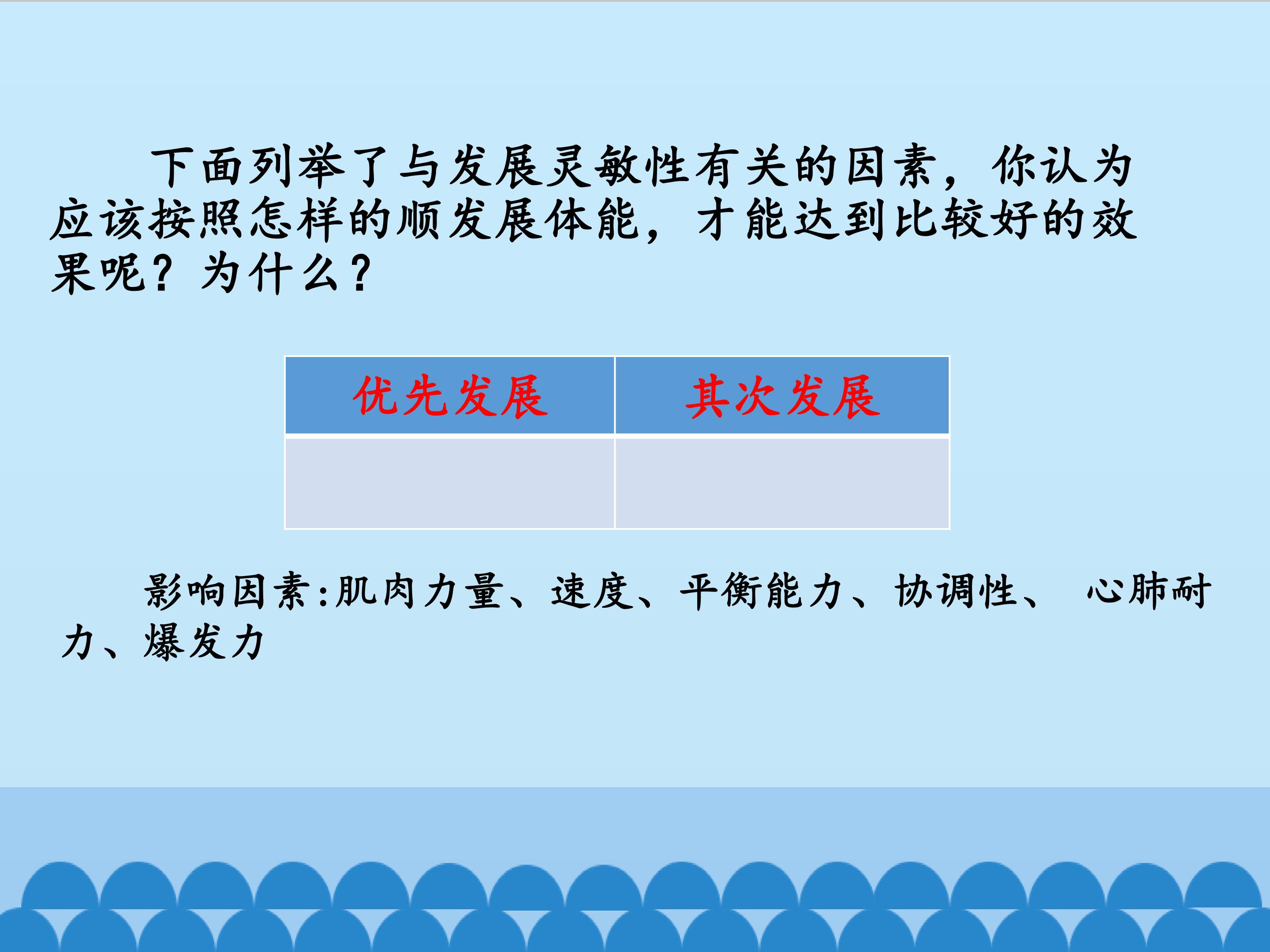 下面列举了与发展灵敏性有关的因素，你认为应该按照怎样的顺发展体能，才能达到比较好的效果呢？为什么？

| 优先发展 | 其次发展 |
|---|---|
|  |  |

影响因素:肌肉力量、速度、平衡能力、协调性、 心肺耐力、爆发力